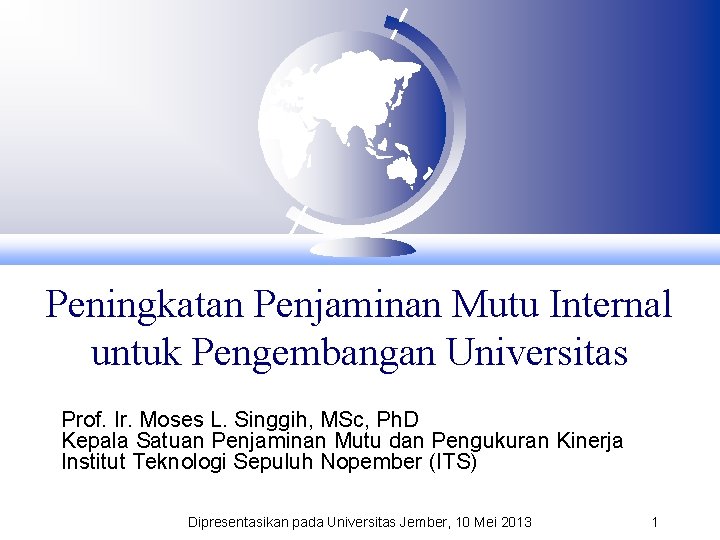 Peningkatan Penjaminan Mutu Internal untuk Pengembangan Universitas

Prof. Ir. Moses L. Singgih, MSc, PhD
Kepala Satuan Penjaminan Mutu dan Pengukuran Kinerja
Institut Teknologi Sepuluh Nopember (ITS)

Dipresentasikan pada Universitas Jember, 10 Mei 2013

1